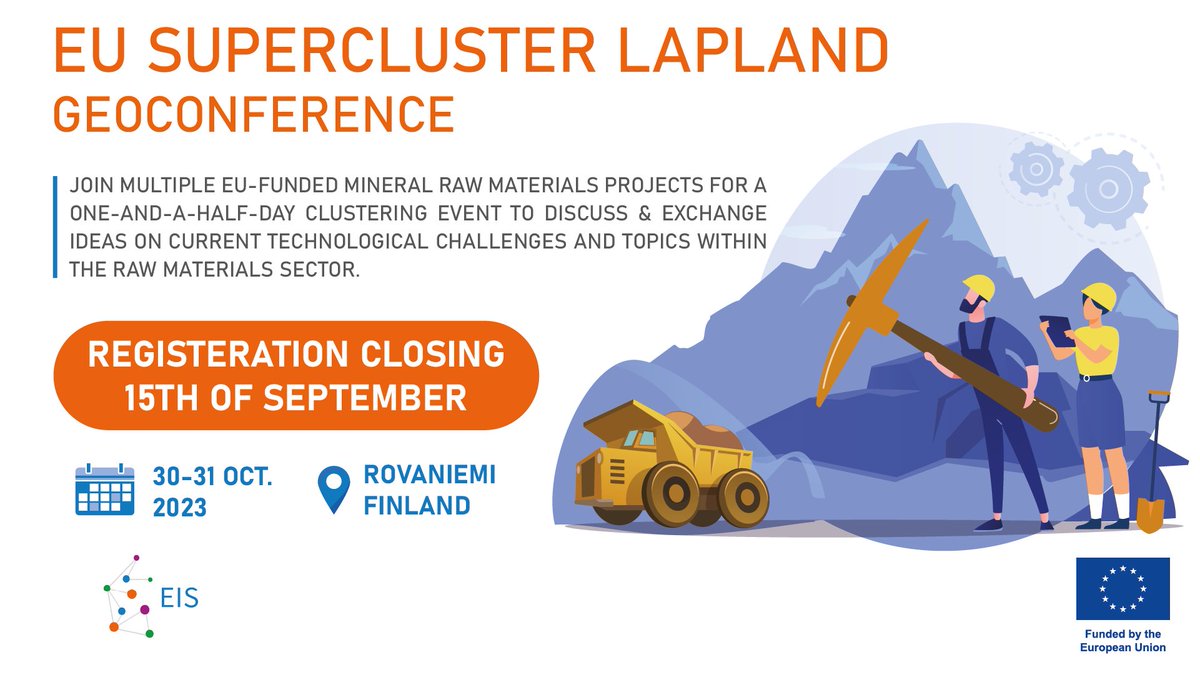 EU SUPERCLUSTER LAPLAND
GEOCONFERENCE

JOIN MULTIPLE EU-FUNDED MINERAL RAW MATERIALS PROJECTS FOR A ONE-AND-A-HALF-DAY CLUSTERING EVENT TO DISCUSS & EXCHANGE IDEAS ON CURRENT TECHNOLOGICAL CHALLENGES AND TOPICS WITHIN THE RAW MATERIALS SECTOR.

REGISTERATION CLOSING
15TH OF SEPTEMBER

30-31 OCT.
2023

ROVANIEMI
FINLAND

EIS

Funded by the
European Union